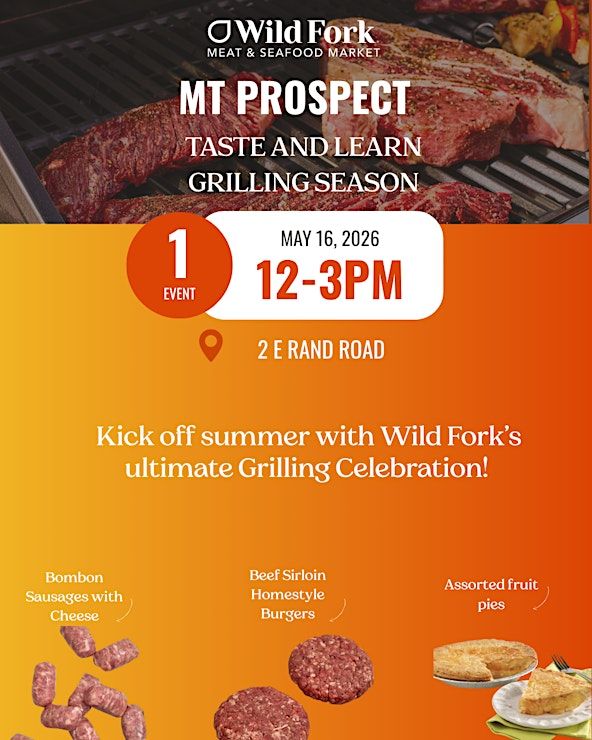 Wild Fork
MEAT & SEAFOOD MARKET

MT PROSPECT

TASTE AND LEARN
GRILLING SEASON

1
EVENT

MAY 16, 2026
12-3PM

2 E RAND ROAD

Kick off summer with Wild Fork's ultimate Grilling Celebration!

Bombon Sausages with Cheese

Beef Sirloin Homestyle Burgers

Assorted fruit pies